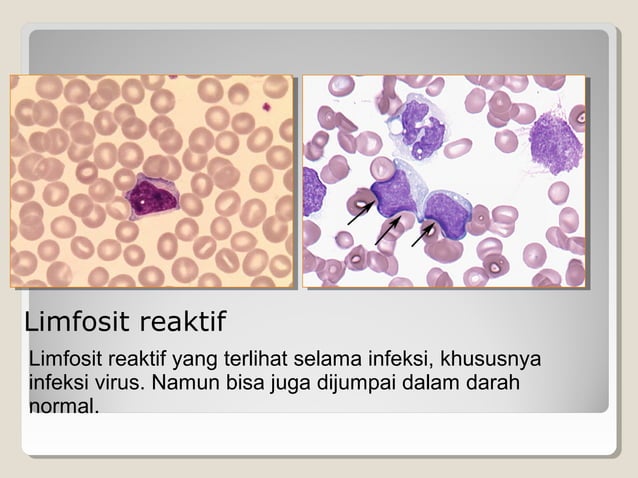 Limfosit reaktif

Limfosit reaktif yang terlihat selama infeksi, khususnya infeksi virus. Namun bisa juga dijumpai dalam darah normal.